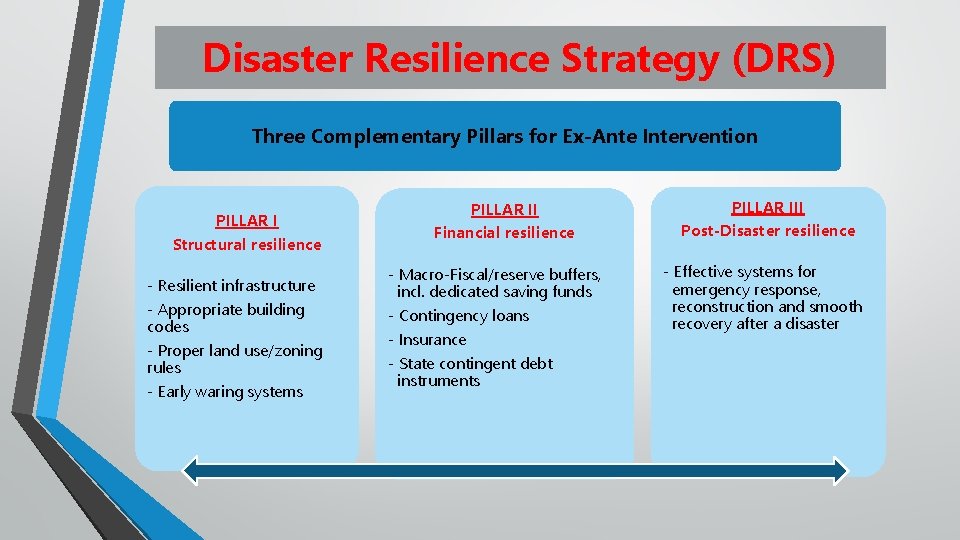 Disaster Resilience Strategy (DRS)

Three Complementary Pillars for Ex-Ante Intervention

PILLAR I
Structural resilience

- Resilient infrastructure
- Appropriate building codes
- Proper land use/zoning rules
- Early waring systems

PILLAR II
Financial resilience

- Macro-Fiscal/reserve buffers, incl. dedicated saving funds
- Contingency loans
- Insurance
- State contingent debt instruments

PILLAR III
Post-Disaster resilience

- Effective systems for emergency response, reconstruction and smooth recovery after a disaster